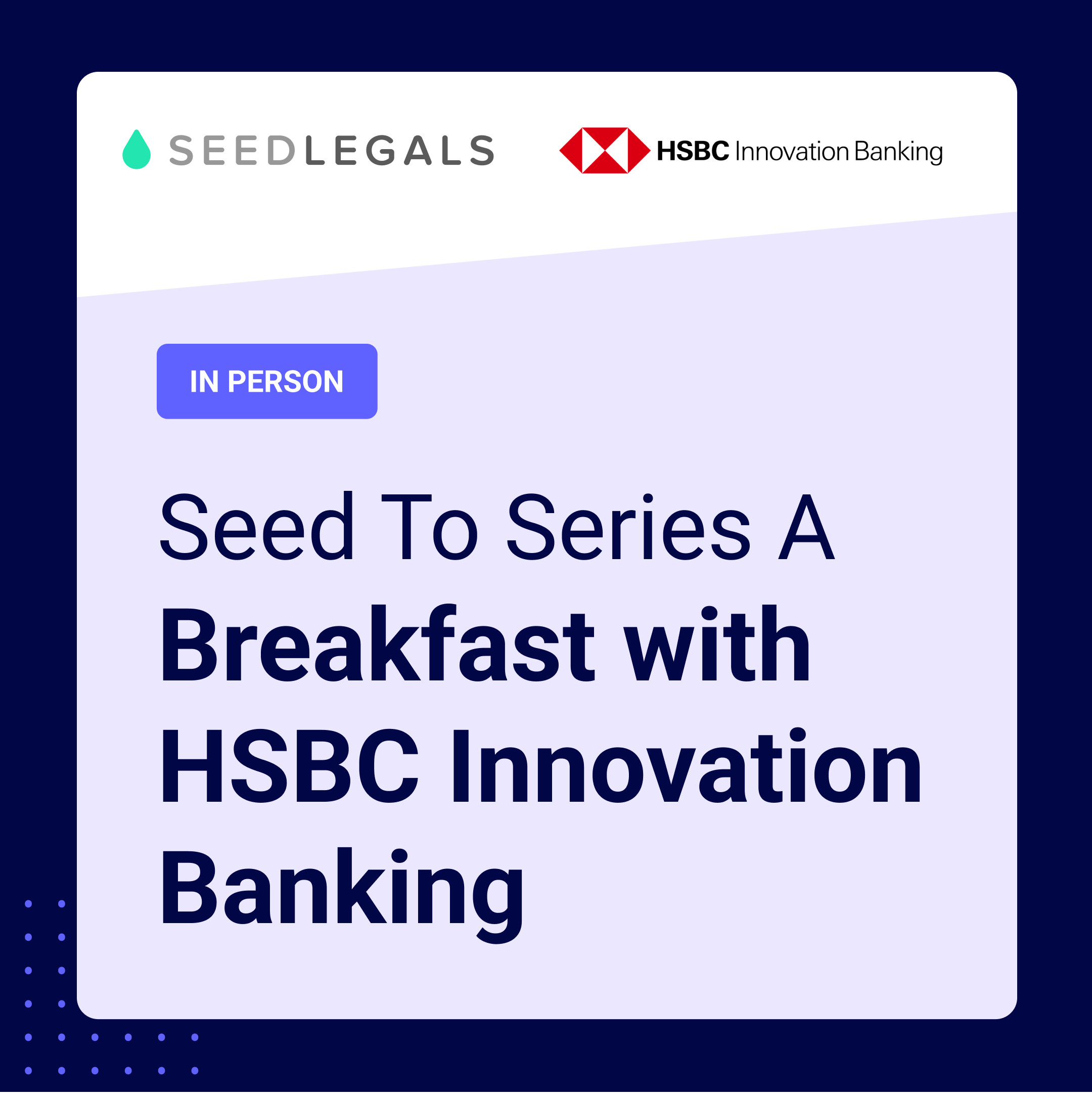 SEEDLEGALS

HSBC Innovation Banking

IN PERSON

Seed To Series A

Breakfast with HSBC Innovation Banking